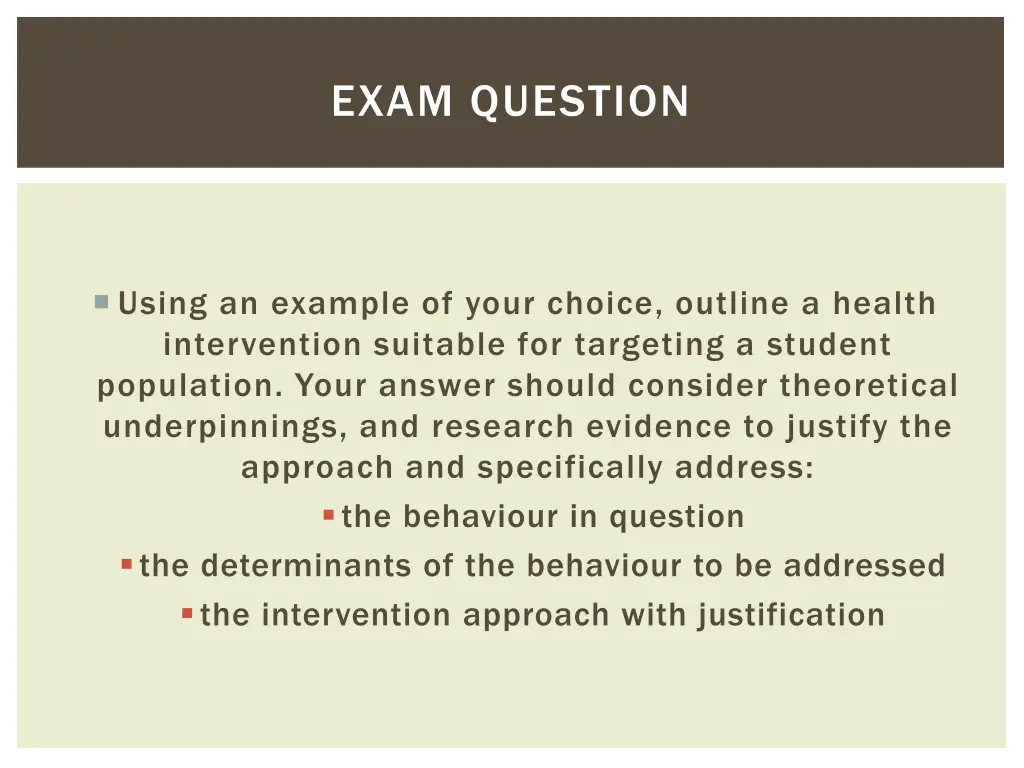 EXAM QUESTION

Using an example of your choice, outline a health intervention suitable for targeting a student population. Your answer should consider theoretical underpinnings, and research evidence to justify the approach and specifically address:

the behaviour in question

the determinants of the behaviour to be addressed

the intervention approach with justification